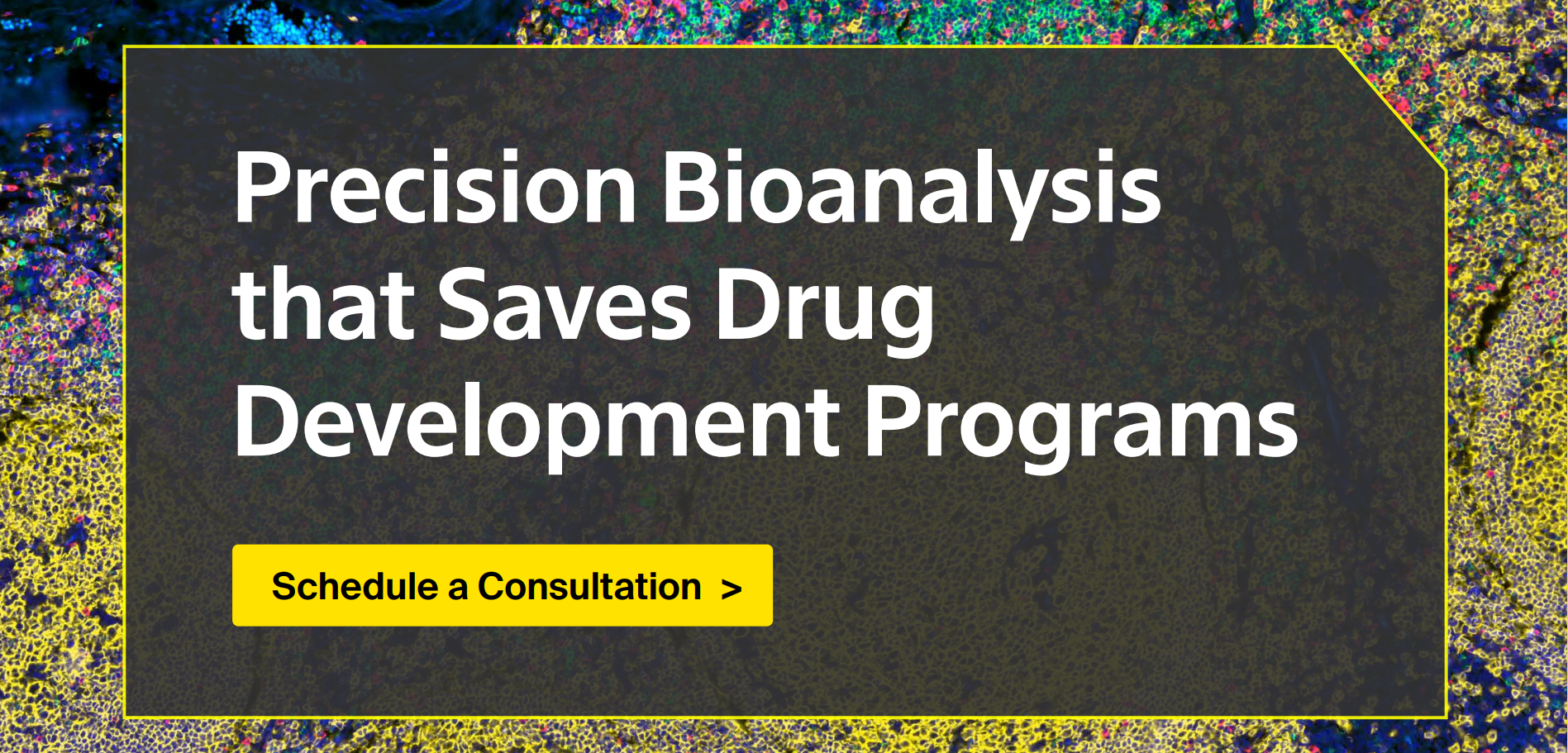 Precision Bioanalysis that Saves Drug Development Programs

Schedule a Consultation >